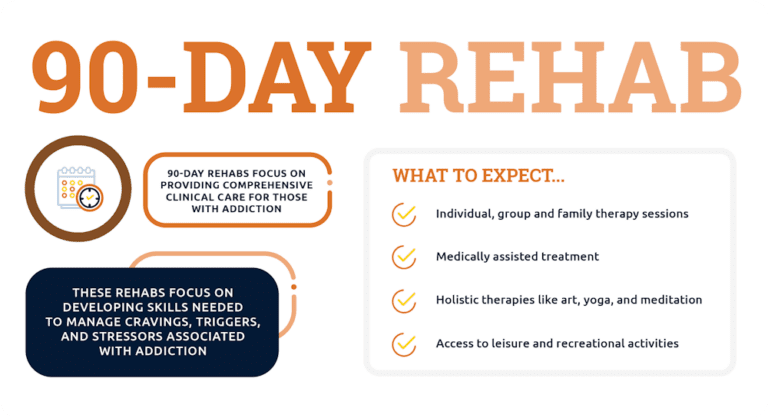 90-DAY REHAB

90-DAY REHABS FOCUS ON PROVIDING COMPREHENSIVE CLINICAL CARE FOR THOSE WITH ADDICTION

THESE REHABS FOCUS ON DEVELOPING SKILLS NEEDED TO MANAGE CRAVINGS, TRIGGERS, AND STRESSORS ASSOCIATED WITH ADDICTION

WHAT TO EXPECT...

Individual, group and family therapy sessions

Medically assisted treatment

Holistic therapies like art, yoga, and meditation

Access to leisure and recreational activities